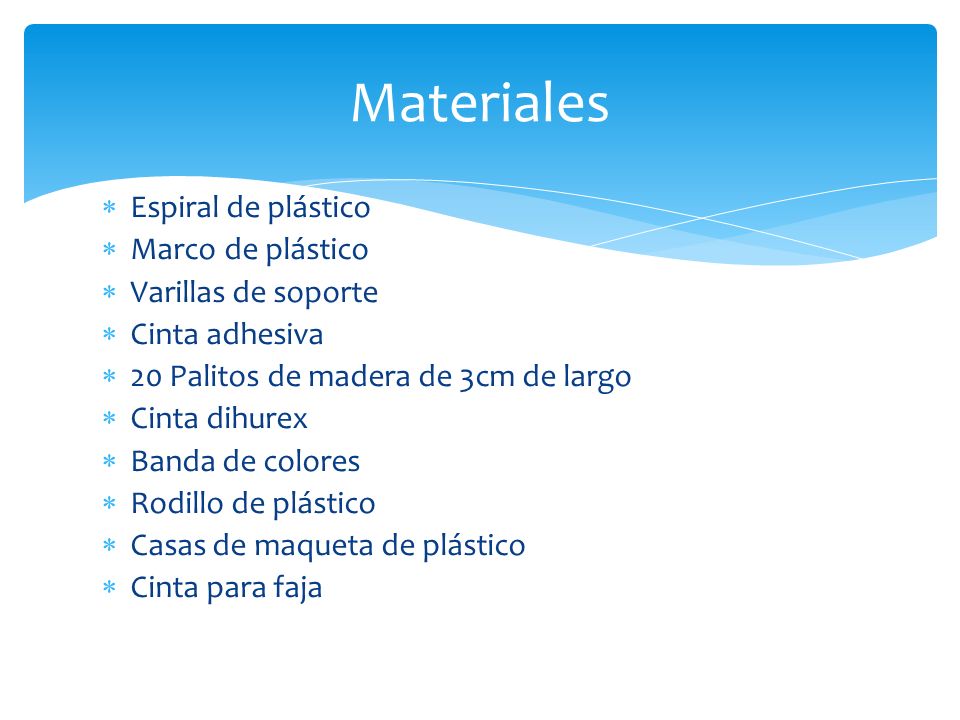 Materiales

* Espiral de plástico
* Marco de plástico
* Varillas de soporte
* Cinta adhesiva
* 20 Palitos de madera de 3cm de largo
* Cinta dihurex
* Banda de colores
* Rodillo de plástico
* Casas de maqueta de plástico
* Cinta para faja